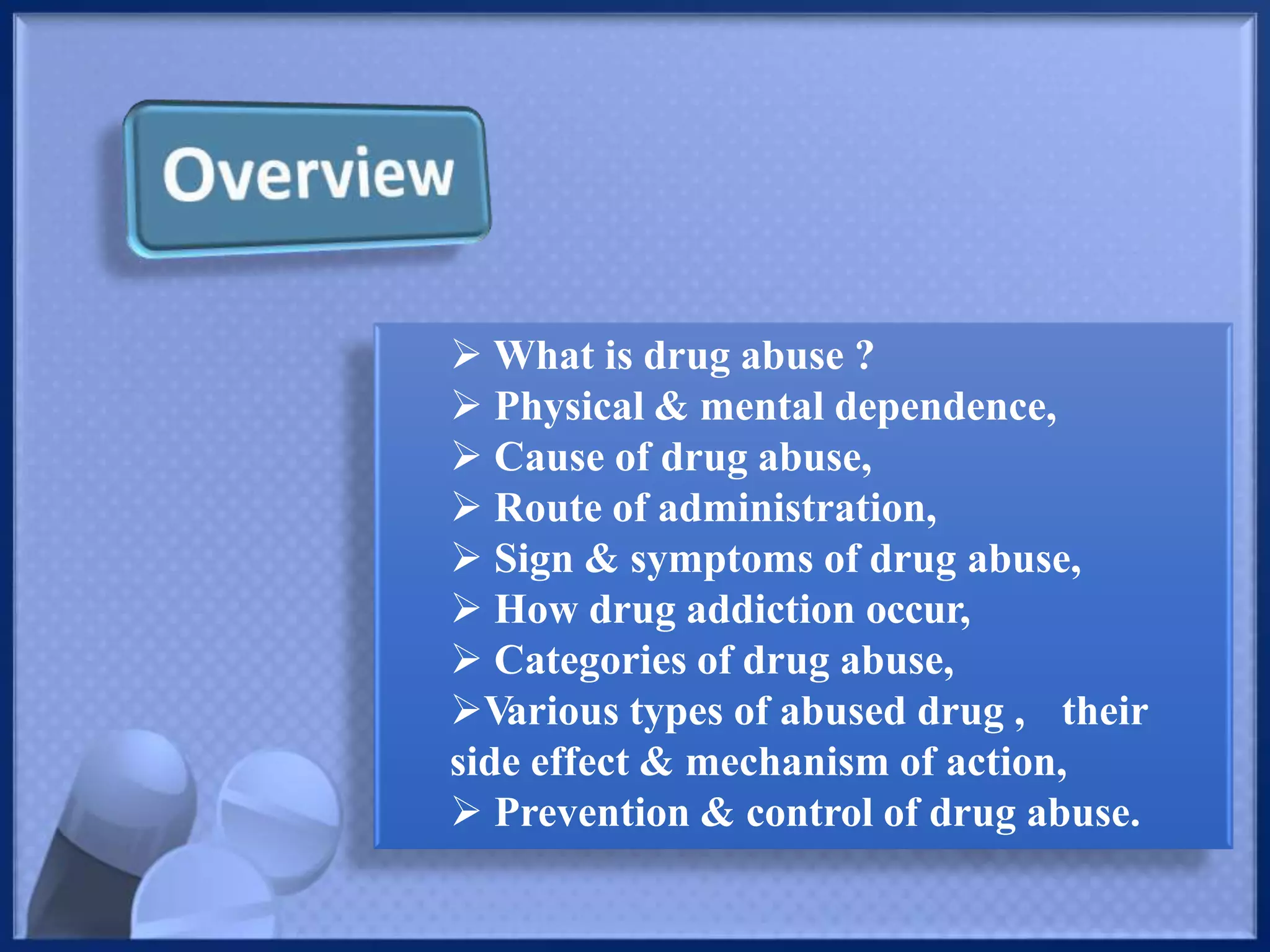 Overview

➢ What is drug abuse ?
➢ Physical & mental dependence,
➢ Cause of drug abuse,
➢ Route of administration,
➢ Sign & symptoms of drug abuse,
➢ How drug addiction occur,
➢ Categories of drug abuse,
➢Various types of abused drug , their side effect & mechanism of action,
➢ Prevention & control of drug abuse.